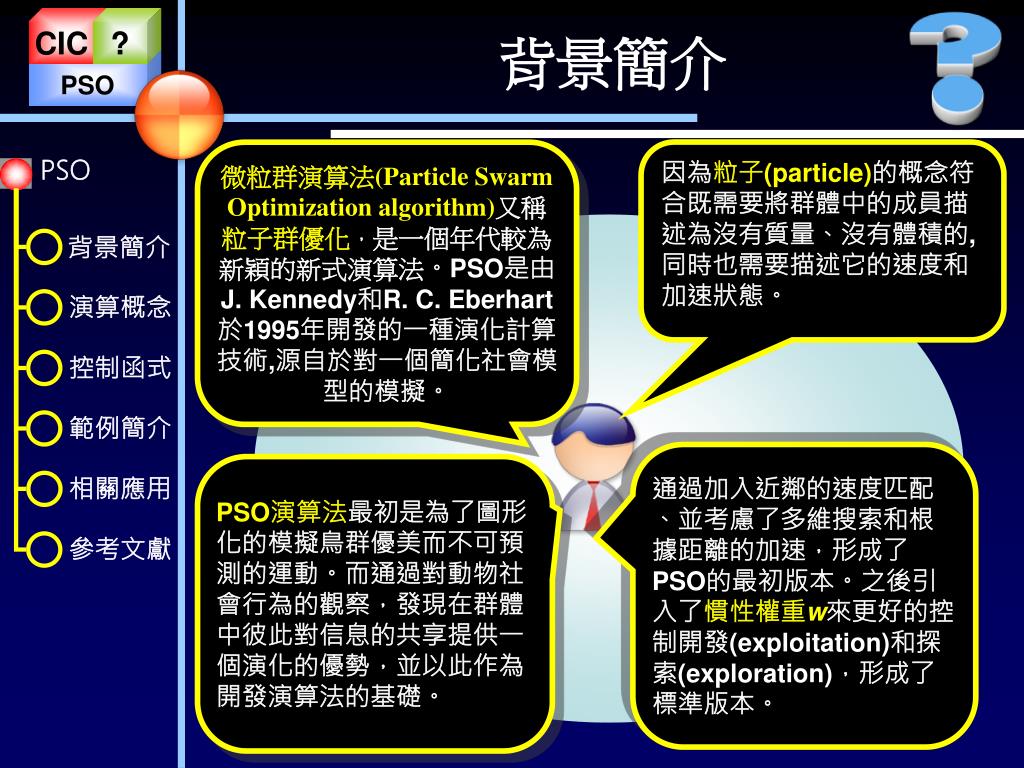 CIC ?
PSO

背景簡介

PSO

背景簡介

演算概念

控制函式

範例簡介

相關應用

參考文獻

微粒群演算法(Particle Swarm Optimization algorithm)又稱粒子群優化，是一個年代較為新穎的新式演算法。PSO是由J. Kennedy和R. C. Eberhart於1995年開發的一種演化計算技術,源自於對一個簡化社會模型的模擬。

因為粒子(particle)的概念符合既需要將群體中的成員描述為沒有質量、沒有體積的,同時也需要描述它的速度和加速狀態。

PSO演算法最初是為了圖形化的模擬鳥群優美而不可預測的運動。而通過對動物社會行為的觀察，發現在群體中彼此對信息的共享提供一個演化的優勢，並以此作為開發演算法的基礎。

通過加入近鄰的速度匹配、並考慮了多維搜索和根據距離的加速，形成了PSO的最初版本。之後引入了慣性權重w來更好的控制開發(exploitation)和探索(exploration)，形成了標準版本。